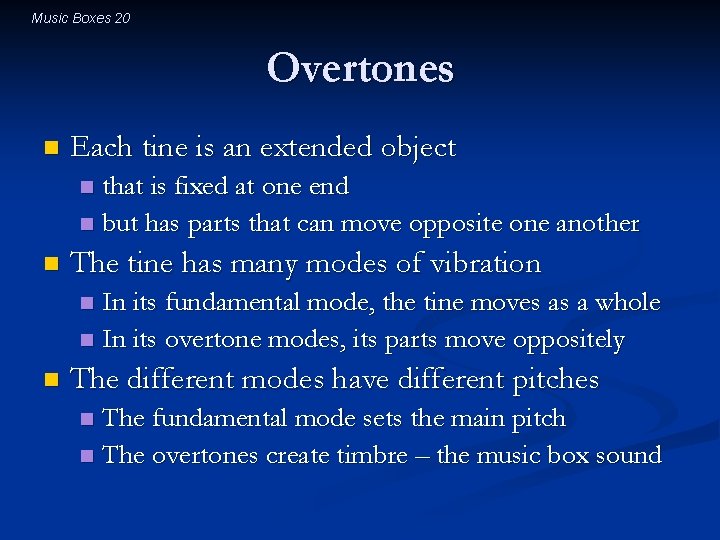 Music Boxes 20

Overtones

- Each tine is an extended object
  - that is fixed at one end
  - but has parts that can move opposite one another
- The tine has many modes of vibration
  - In its fundamental mode, the tine moves as a whole
  - In its overtone modes, its parts move oppositely
- The different modes have different pitches
  - The fundamental mode sets the main pitch
  - The overtones create timbre – the music box sound